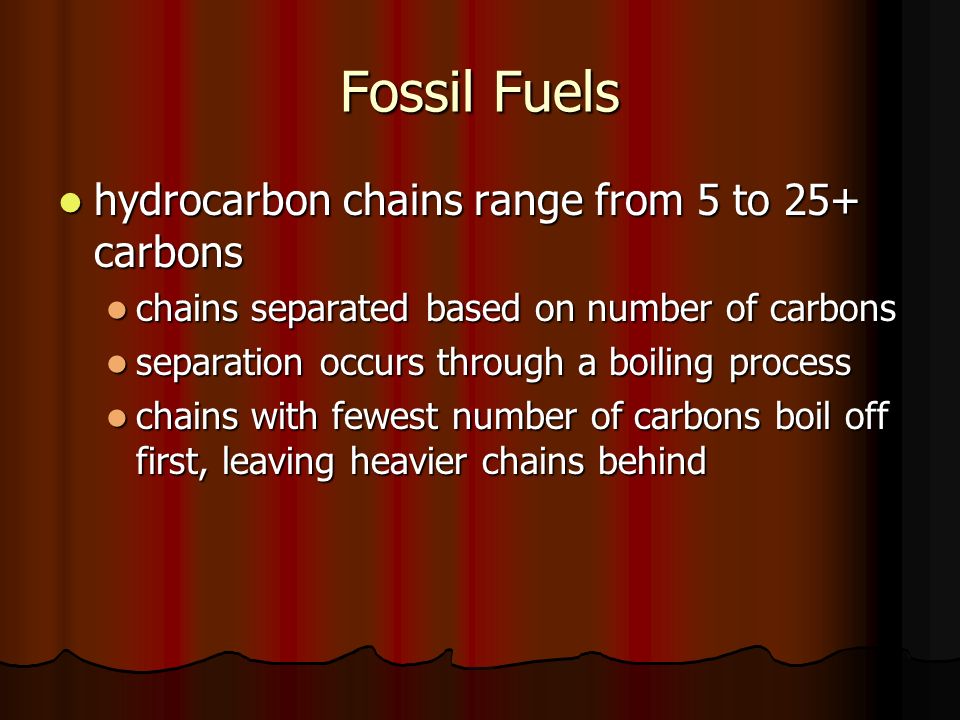 Fossil Fuels

hydrocarbon chains range from 5 to 25+ carbons

chains separated based on number of carbons

separation occurs through a boiling process

chains with fewest number of carbons boil off first, leaving heavier chains behind